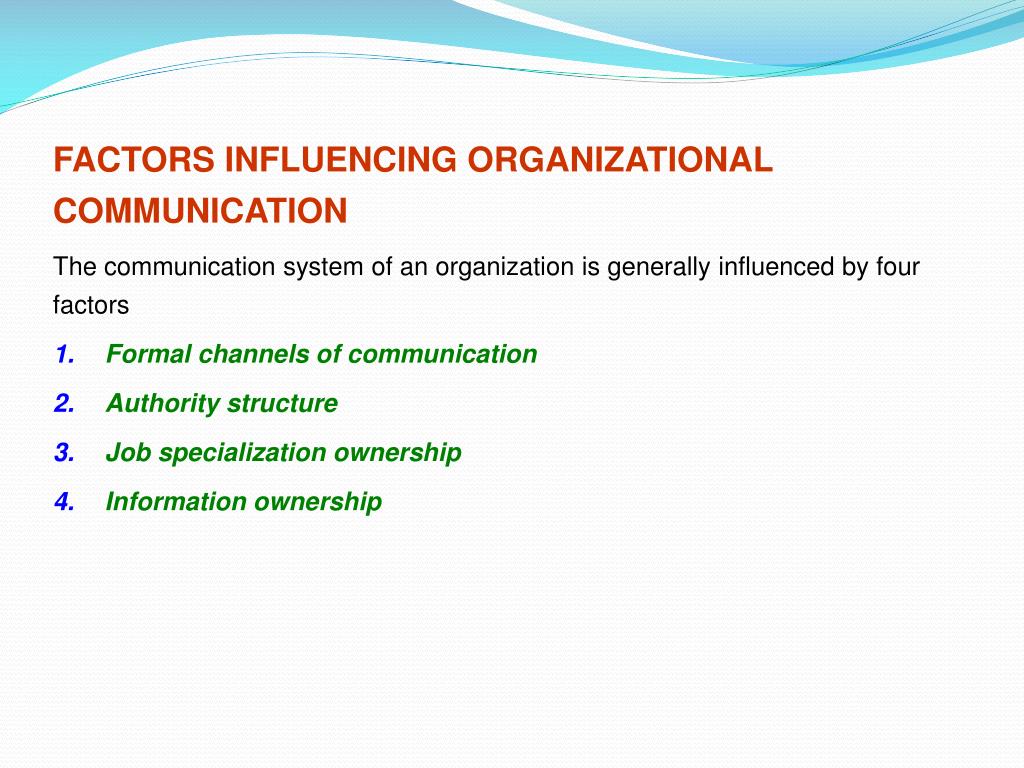 FACTORS INFLUENCING ORGANIZATIONAL COMMUNICATION

The communication system of an organization is generally influenced by four factors

1. Formal channels of communication
2. Authority structure
3. Job specialization ownership
4. Information ownership